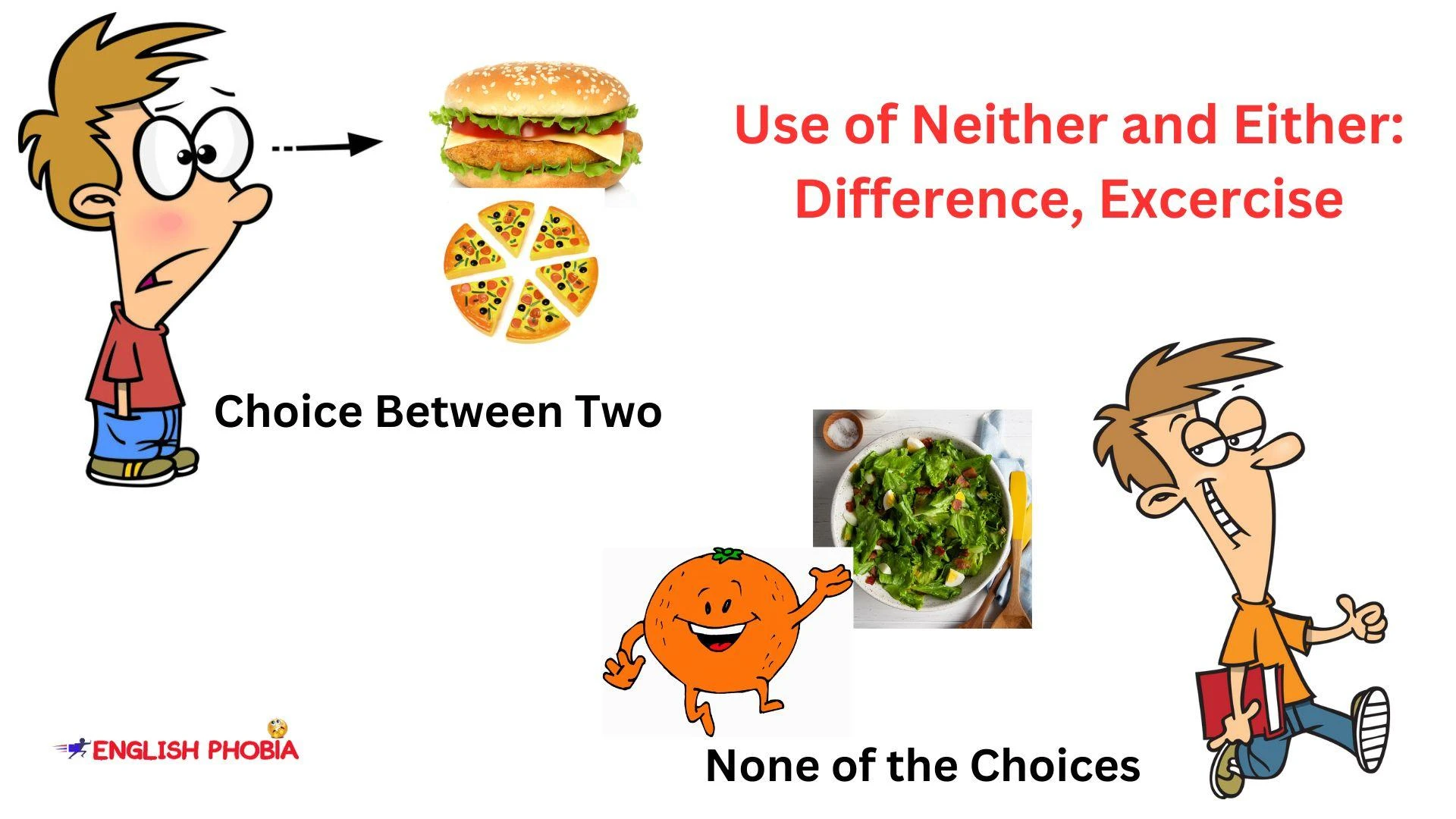 Use of Neither and Either: Difference, Excercise

Choice Between Two

None of the Choices

ENGLISH PHOBIA